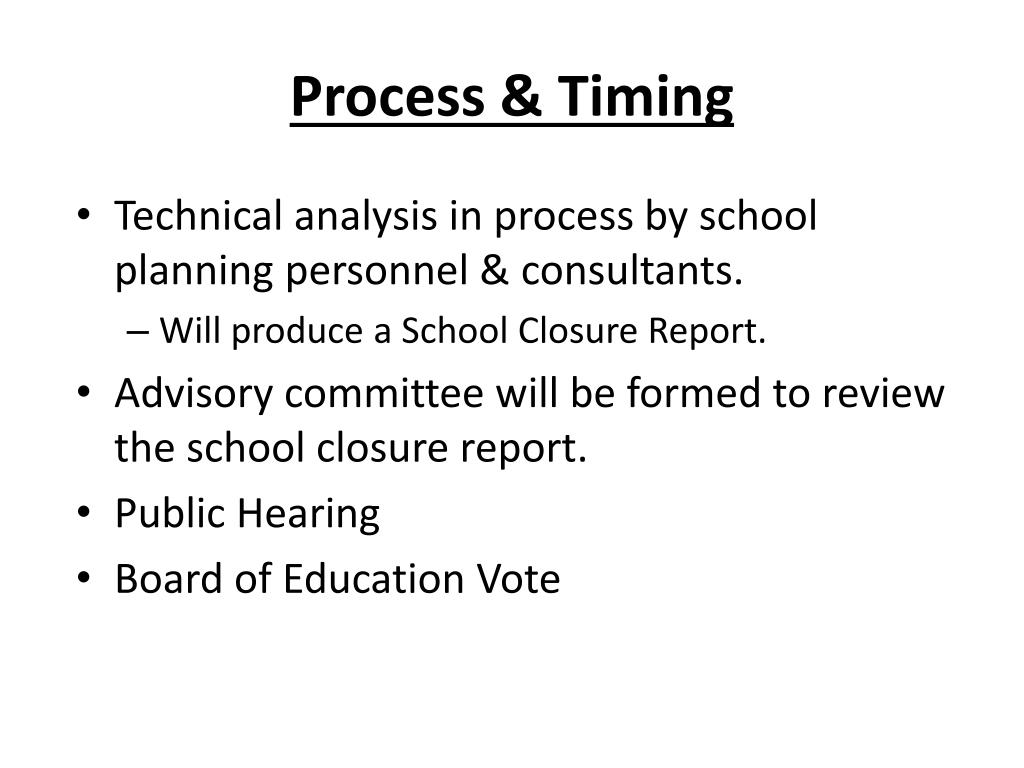 Process & Timing

• Technical analysis in process by school planning personnel & consultants.
– Will produce a School Closure Report.
• Advisory committee will be formed to review the school closure report.
• Public Hearing
• Board of Education Vote